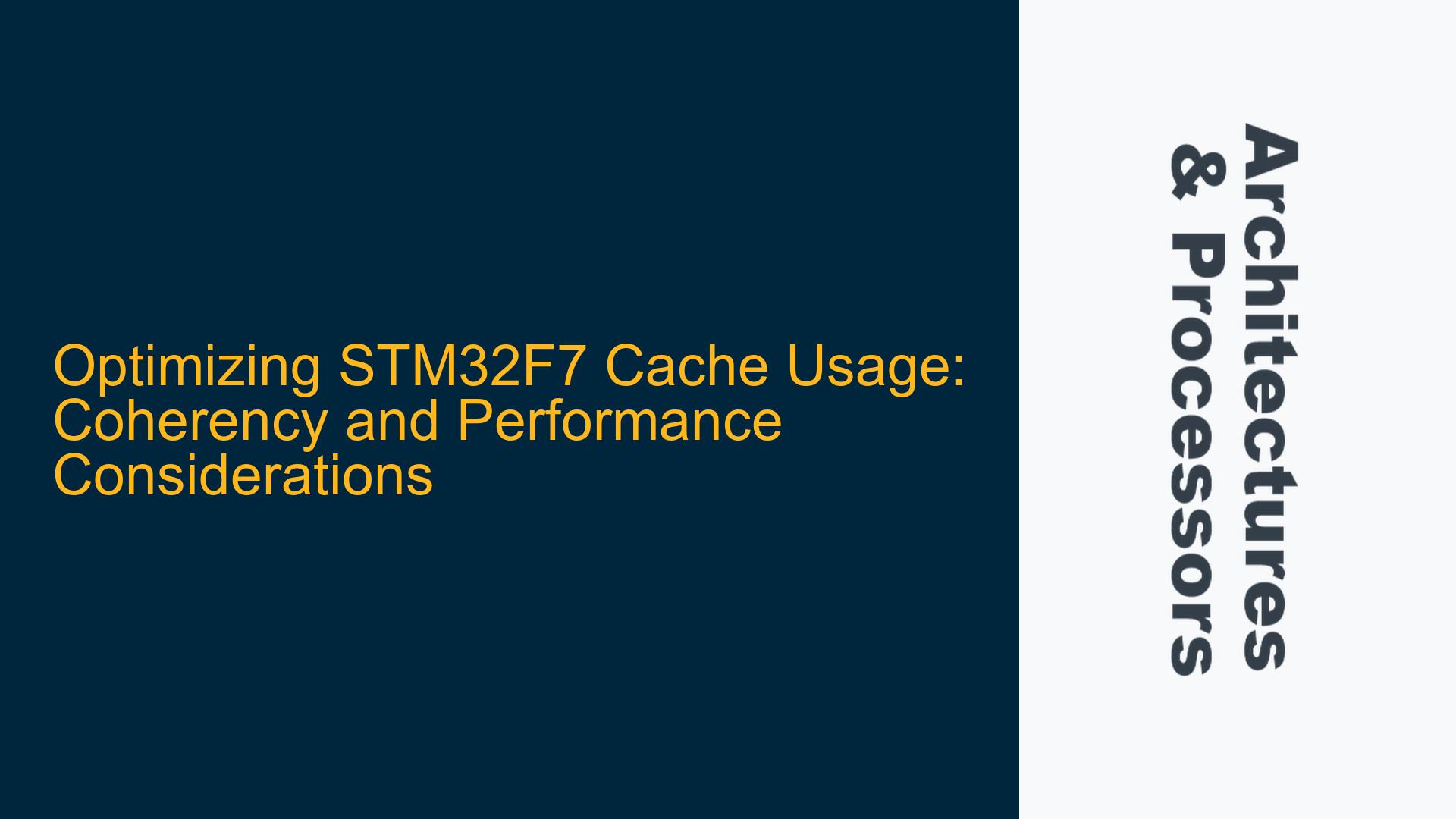 Optimizing STM32F7 Cache Usage: Coherency and Performance Considerations

Architectures
& Processors